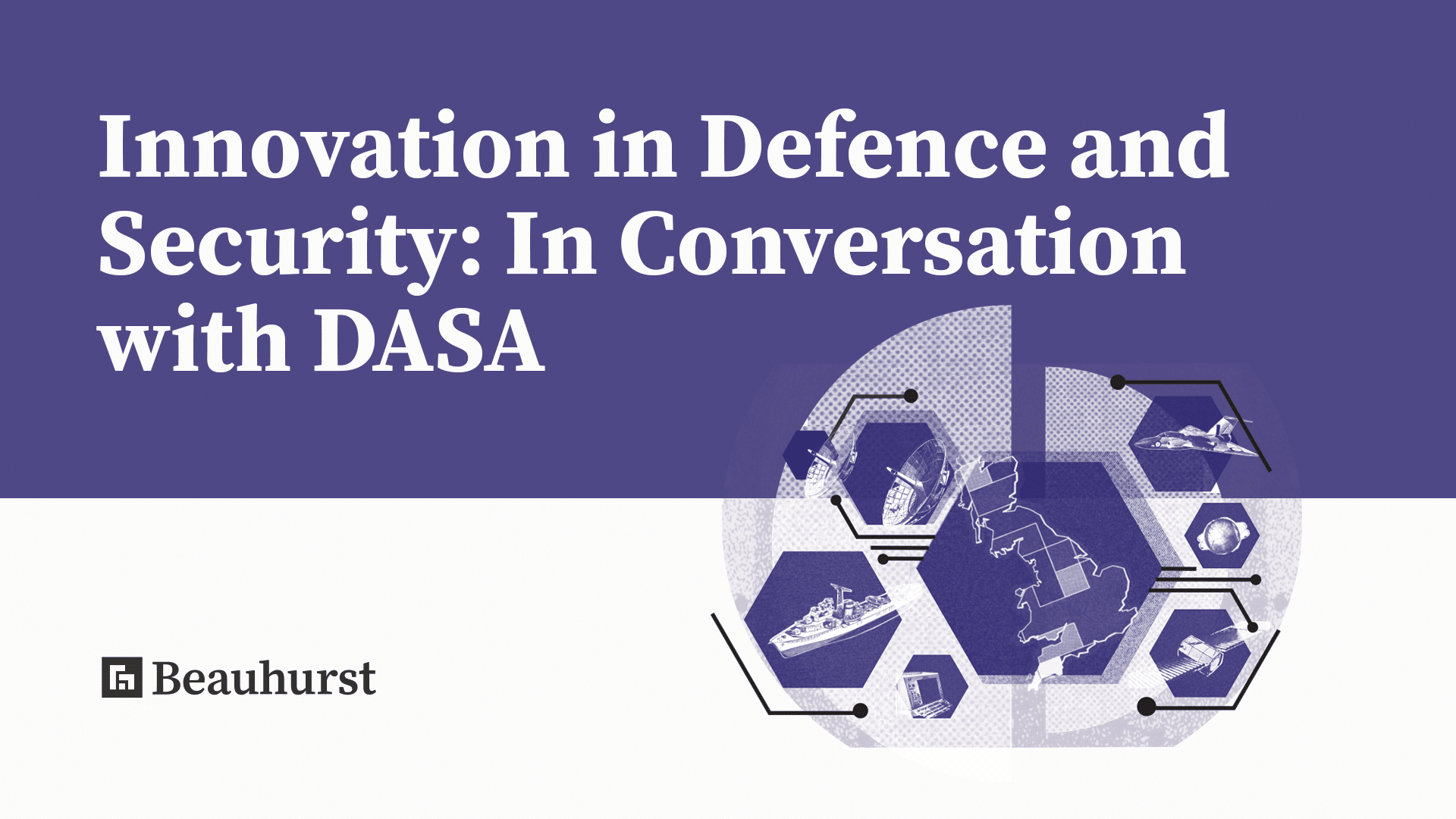 Innovation in Defence and Security: In Conversation with DASA

Beauhurst